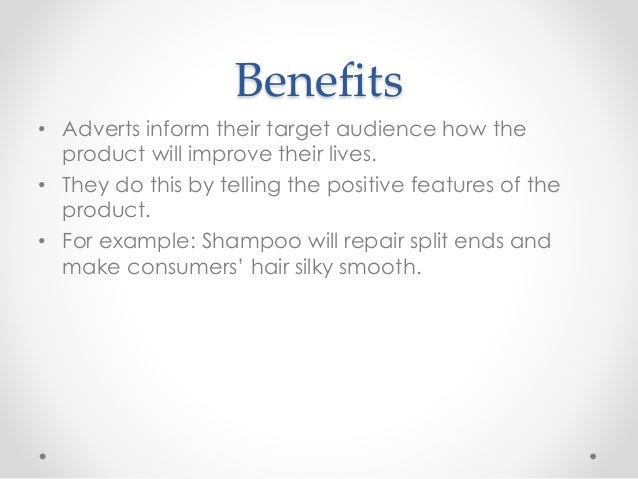 Benefits

• Adverts inform their target audience how the product will improve their lives.
• They do this by telling the positive features of the product.
• For example: Shampoo will repair split ends and make consumers' hair silky smooth.